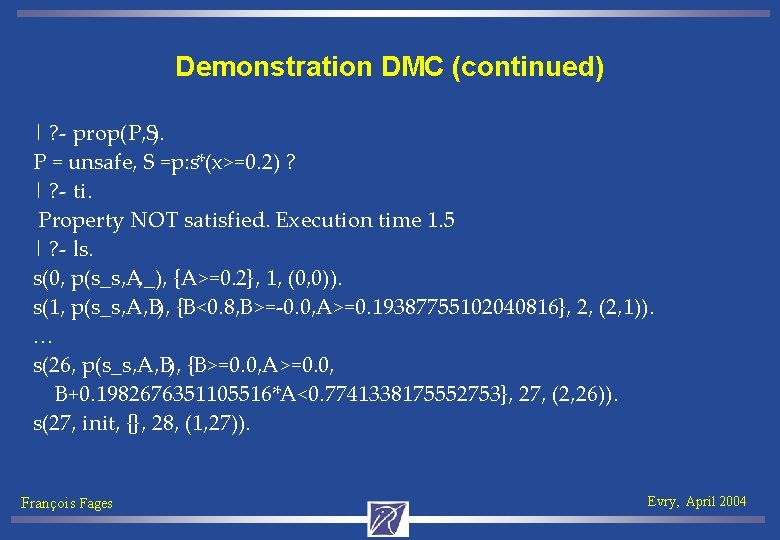 Demonstration DMC (continued)

| ?- prop(P,S).
P = unsafe, S =p:s*(x>=0.2) ?
| ?- ti.
Property NOT satisfied. Execution time 1.5
| ?- ls.
s(0, p(s_s,A,_), {A>=0.2}, 1, (0,0)).
s(1, p(s_s,A,B), {B<0.8,B>=-0.0,A>=0.19387755102040816}, 2, (2,1)).
…
s(26, p(s_s,A,B), {B>=0.0,A>=0.0,
B+0.1982676351105516*A<0.7741338175552753}, 27, (2,26)).
s(27, init, {}, 28, (1,27)).

François Fages

Evry, April 2004